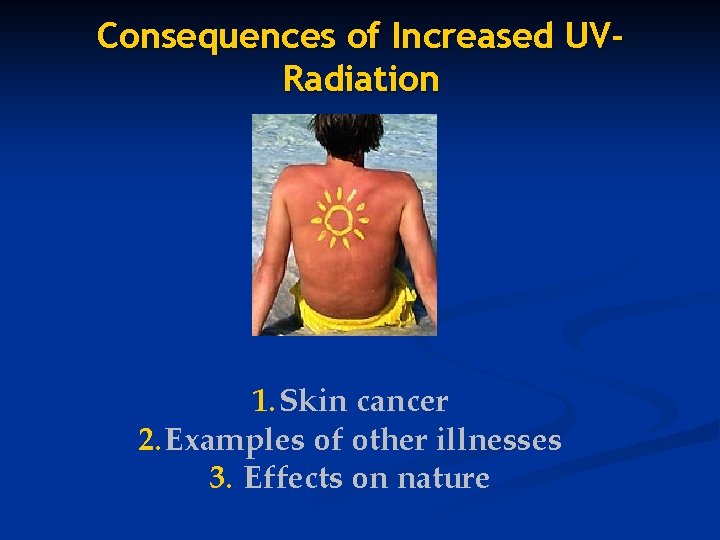 Consequences of Increased UV-Radiation

1. Skin cancer
2. Examples of other illnesses
3. Effects on nature